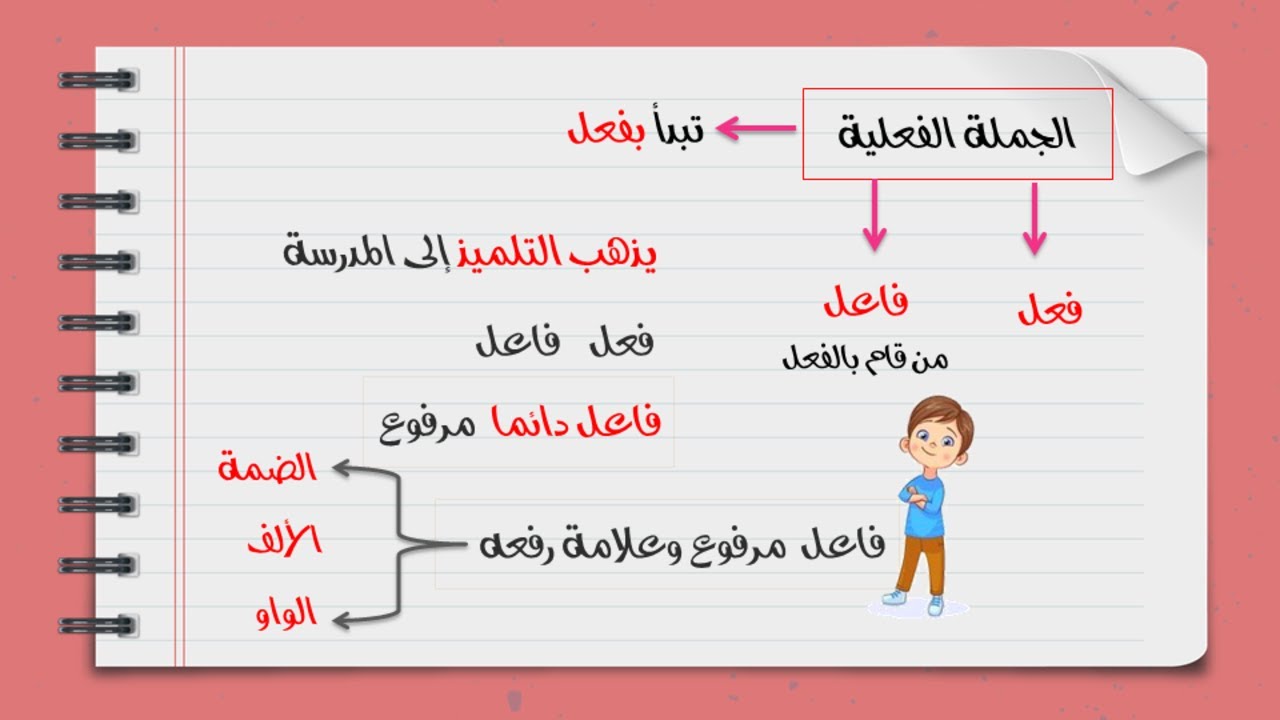 الجملة الفعلية

تبدأ بفعل

فعل

فاعل

من قام بالفعل

يذهب التلميذ إلى المدرسة

فعل فاعل

فاعل دائما مرفوع

فاعل مرفوع وعلامة رفعه

الضمة

الألف

الواو